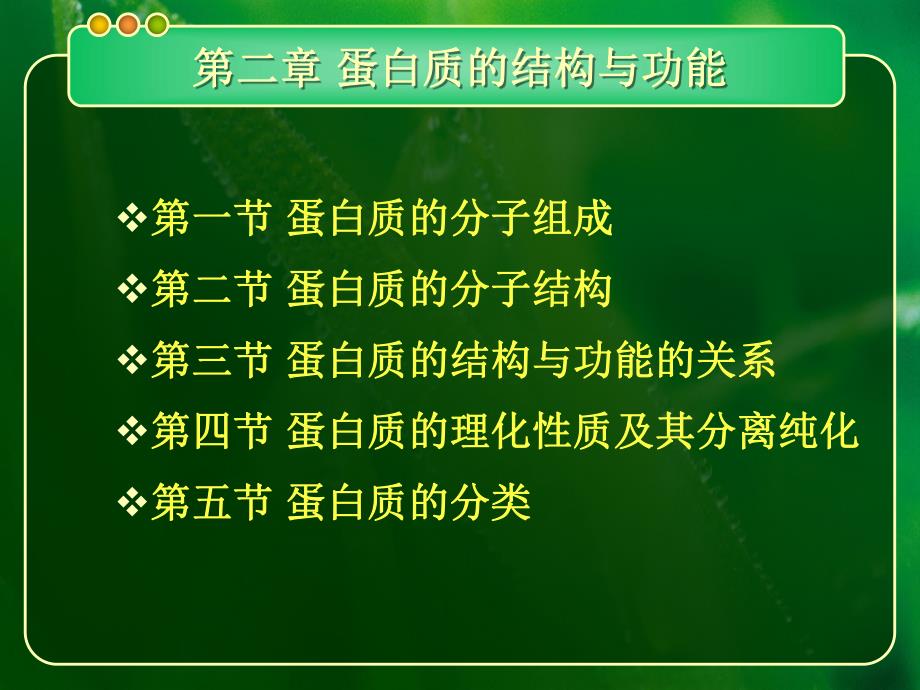 第二章 蛋白质的结构与功能

❖第一节 蛋白质的分子组成
❖第二节 蛋白质的分子结构
❖第三节 蛋白质的结构与功能的关系
❖第四节 蛋白质的理化性质及其分离纯化
❖第五节 蛋白质的分类